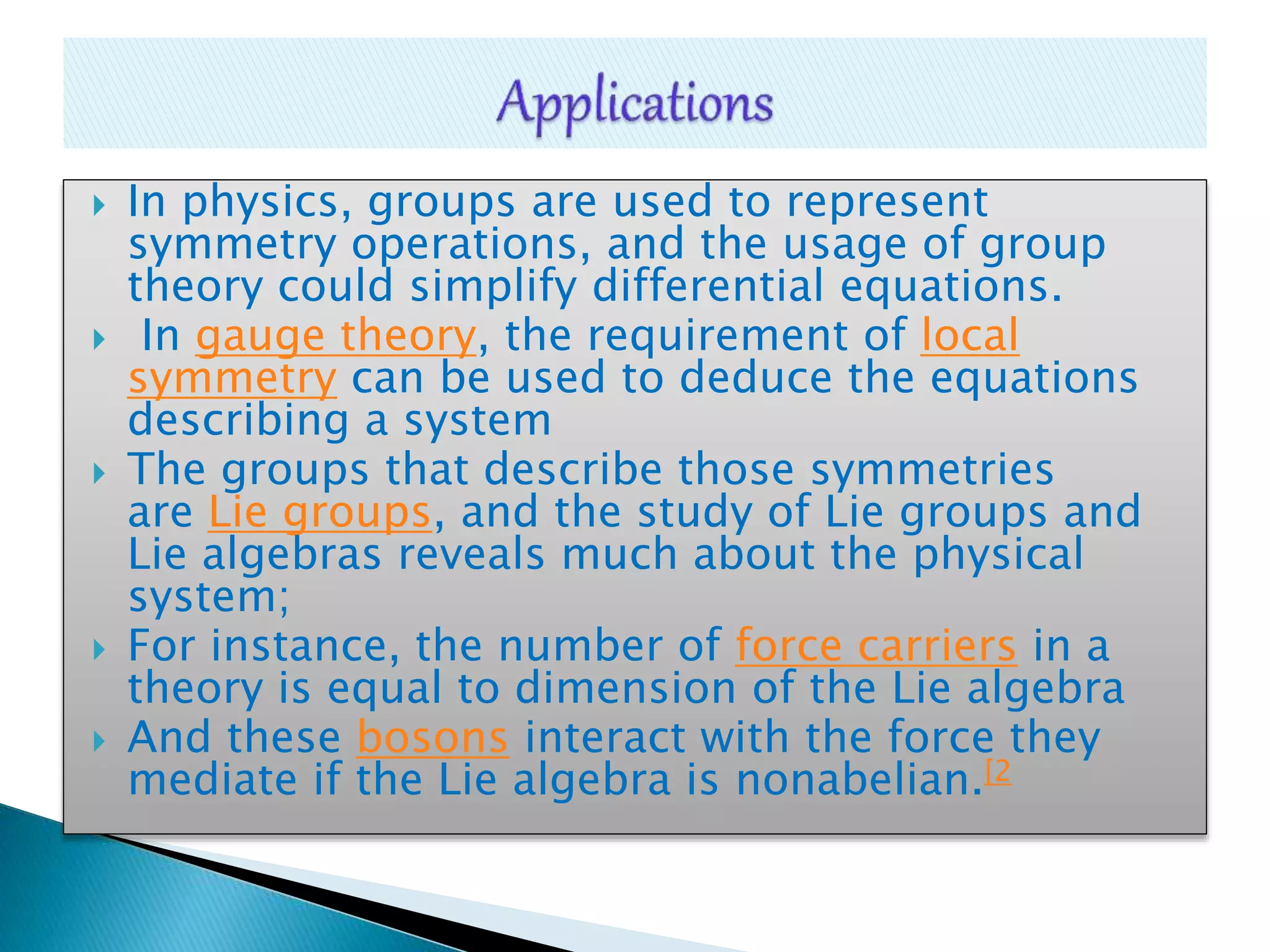 Applications

In physics, groups are used to represent symmetry operations, and the usage of group theory could simplify differential equations.

In gauge theory, the requirement of local symmetry can be used to deduce the equations describing a system

The groups that describe those symmetries are Lie groups, and the study of Lie groups and Lie algebras reveals much about the physical system;

For instance, the number of force carriers in a theory is equal to dimension of the Lie algebra

And these bosons interact with the force they mediate if the Lie algebra is nonabelian.[2